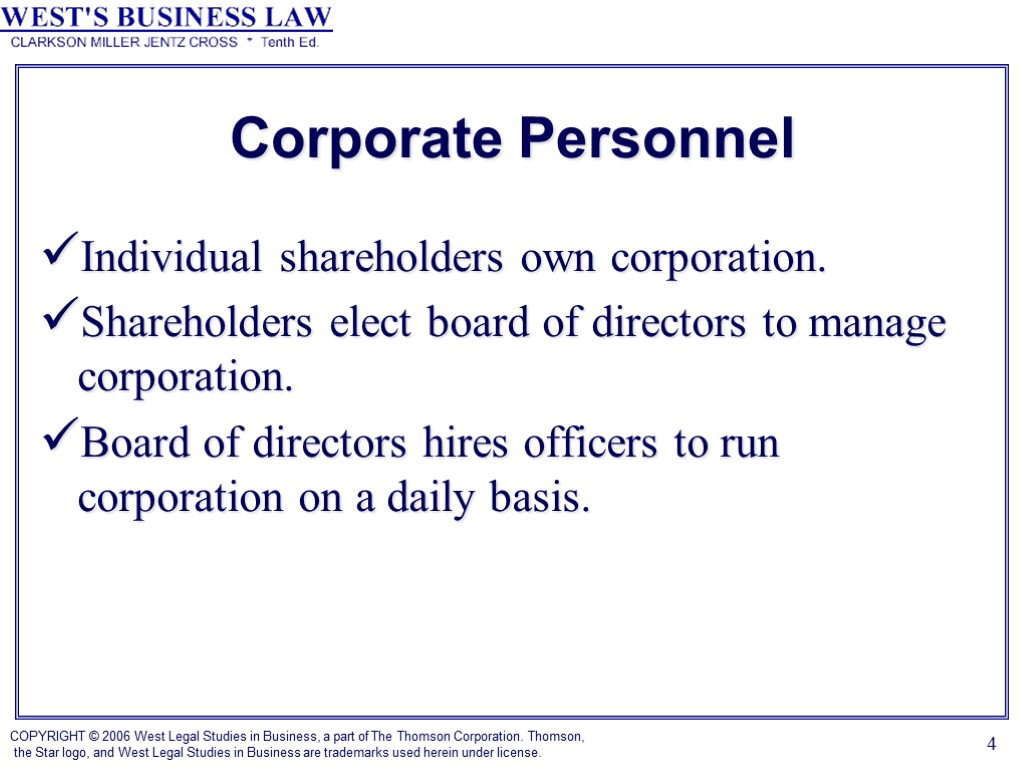 WEST'S BUSINESS LAW
CLARKSON MILLER JENTZ CROSS * Tenth Ed.

Corporate Personnel

✓Individual shareholders own corporation.

✓Shareholders elect board of directors to manage corporation.

✓Board of directors hires officers to run corporation on a daily basis.

COPYRIGHT © 2006 West Legal Studies in Business, a part of The Thomson Corporation. Thomson, the Star logo, and West Legal Studies in Business are trademarks used herein under license.

4